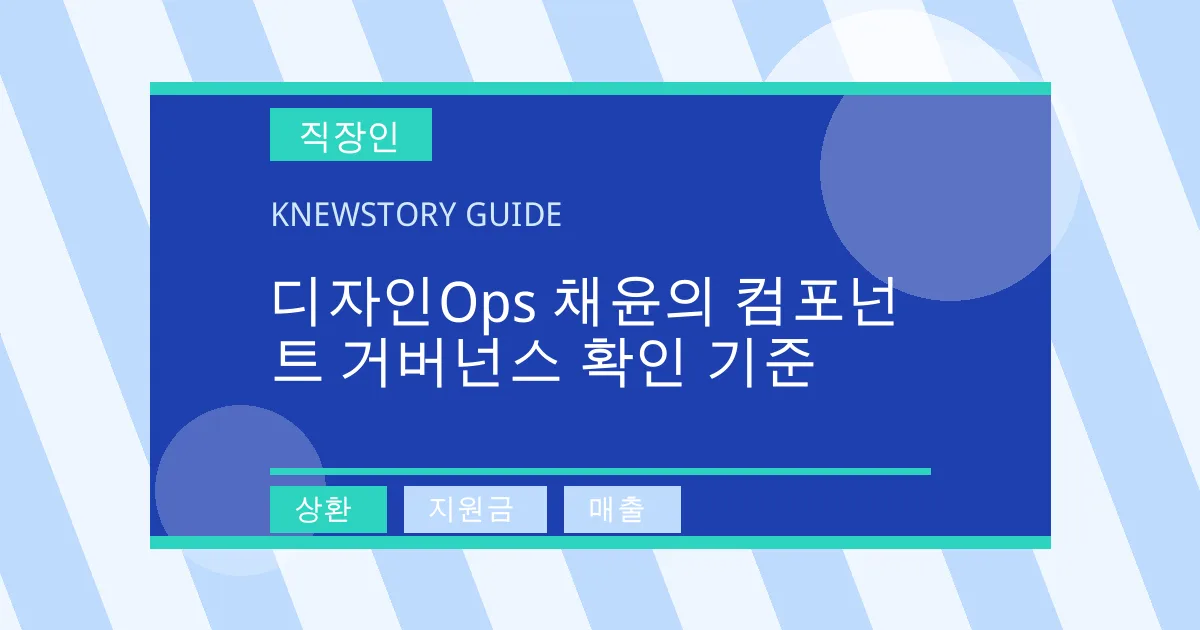 직장인

KNEWSTORY GUIDE

디자인Ops 채윤의 컴포넌트 거버넌스 확인 기준

상환 지원금 매출